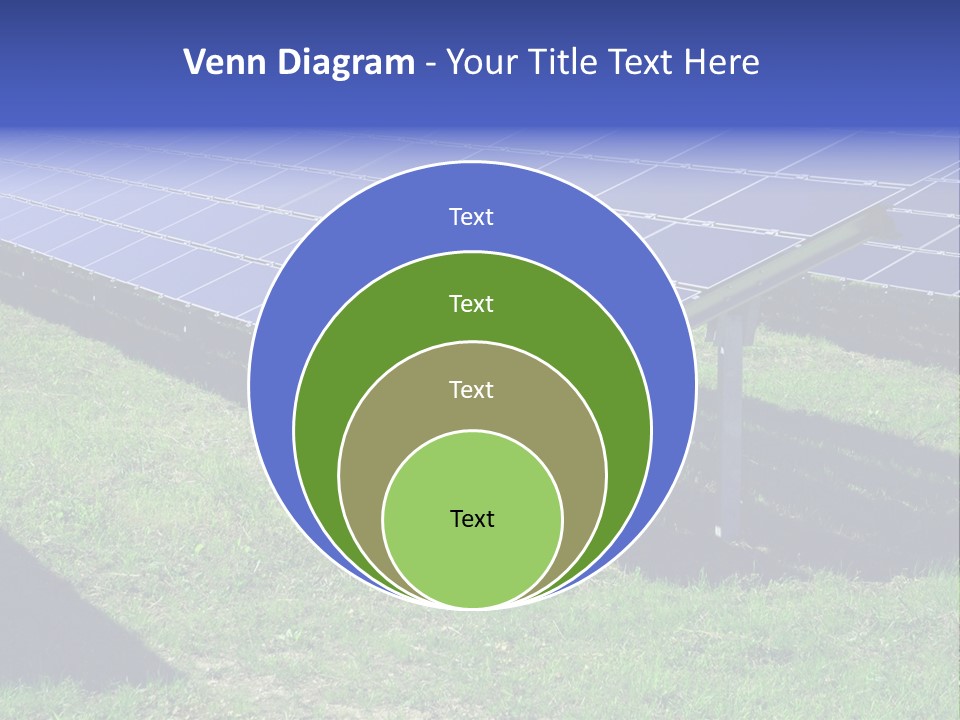 Venn Diagram - Your Title Text Here

Text

Text

Text

Text